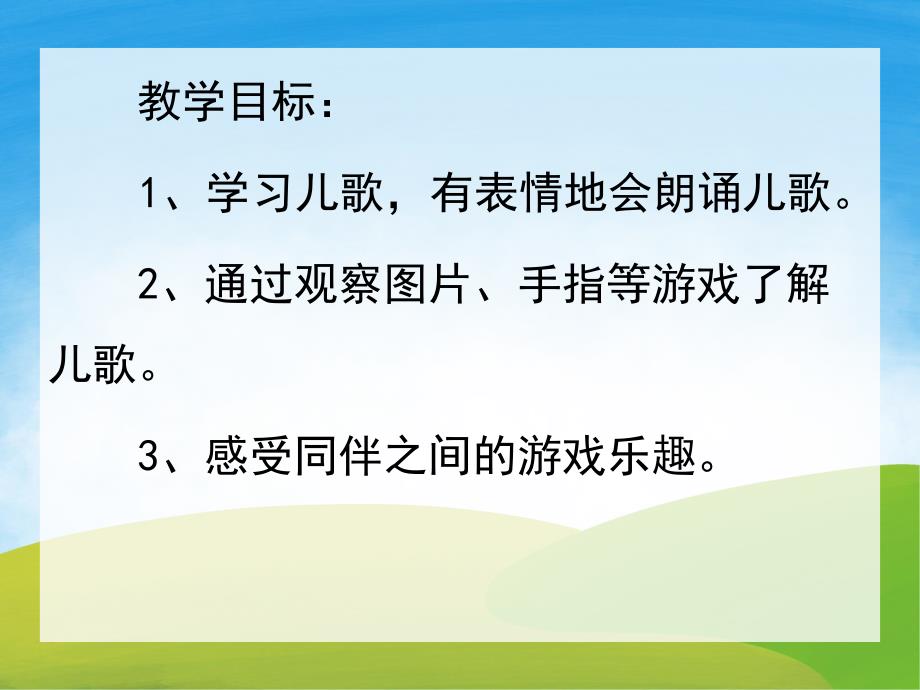 教学目标：

1、学习儿歌，有表情地会朗诵儿歌。

2、通过观察图片、手指等游戏了解儿歌。

3、感受同伴之间的游戏乐趣。